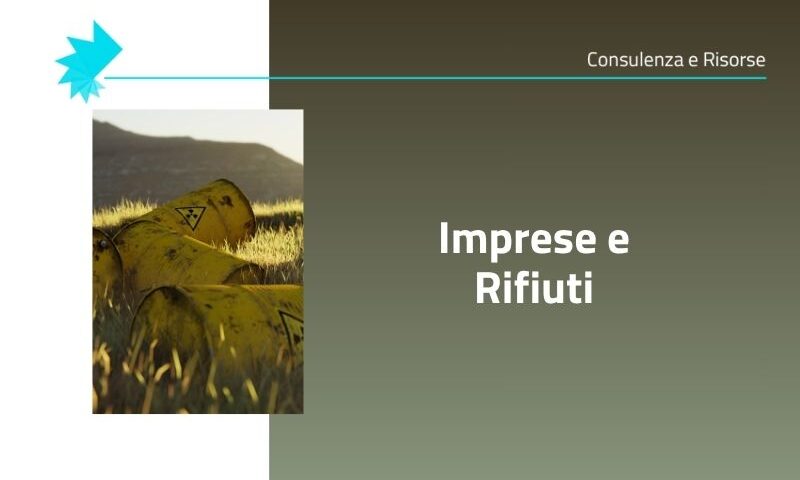 Consulenza e Risorse

Imprese e
Rifiuti